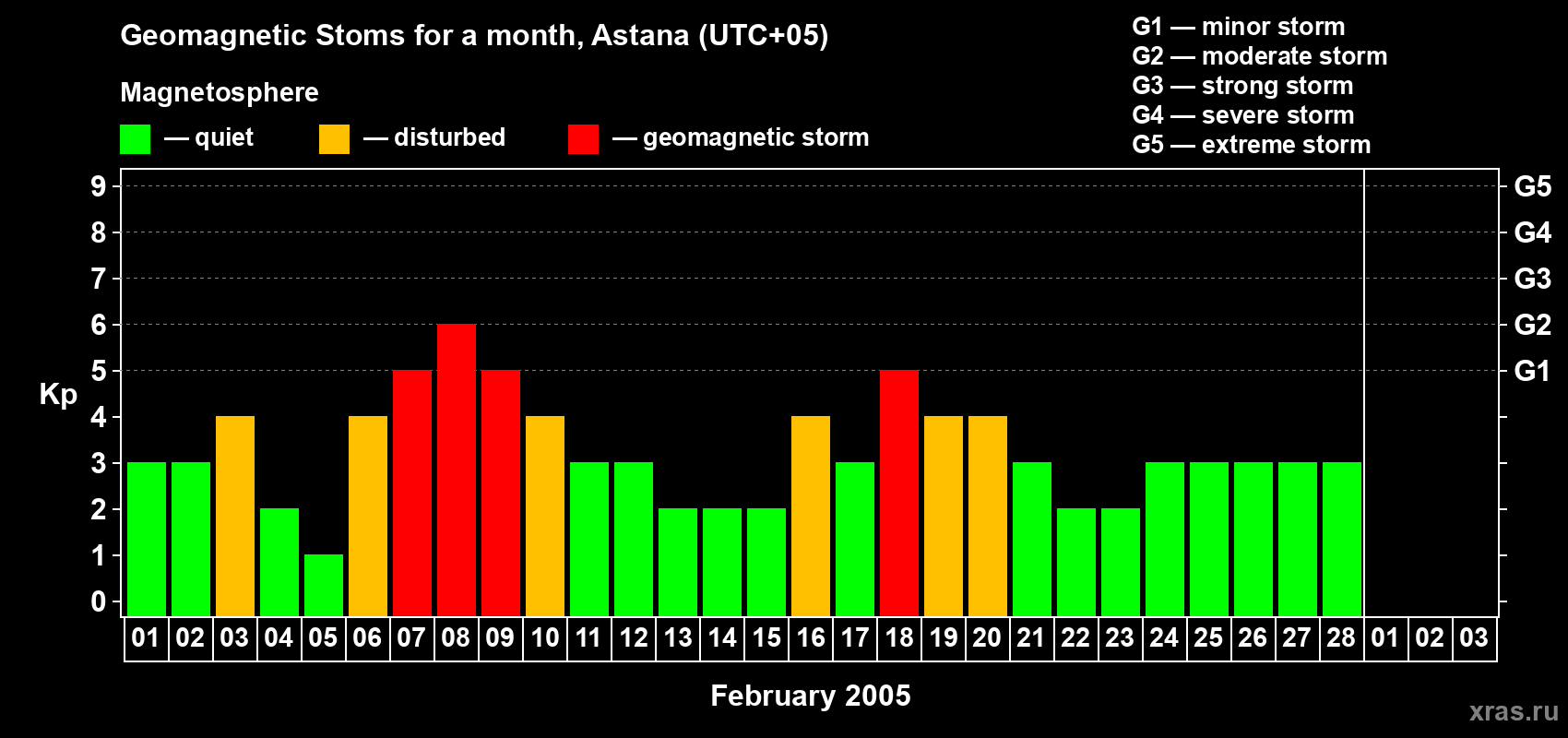 Geomagnetic Stoms for a month, Astana (UTC+05)

Magnetosphere

— quiet — disturbed — geomagnetic storm

G1 — minor storm
G2 — moderate storm
G3 — strong storm
G4 — severe storm
G5 — extreme storm

Kp

9
8
7
6
5
4
3
2
1
0

G5
G4
G3
G2
G1

01 02 03 04 05 06 07 08 09 10 11 12 13 14 15 16 17 18 19 20 21 22 23 24 25 26 27 28 01 02 03

February 2005

xras.ru